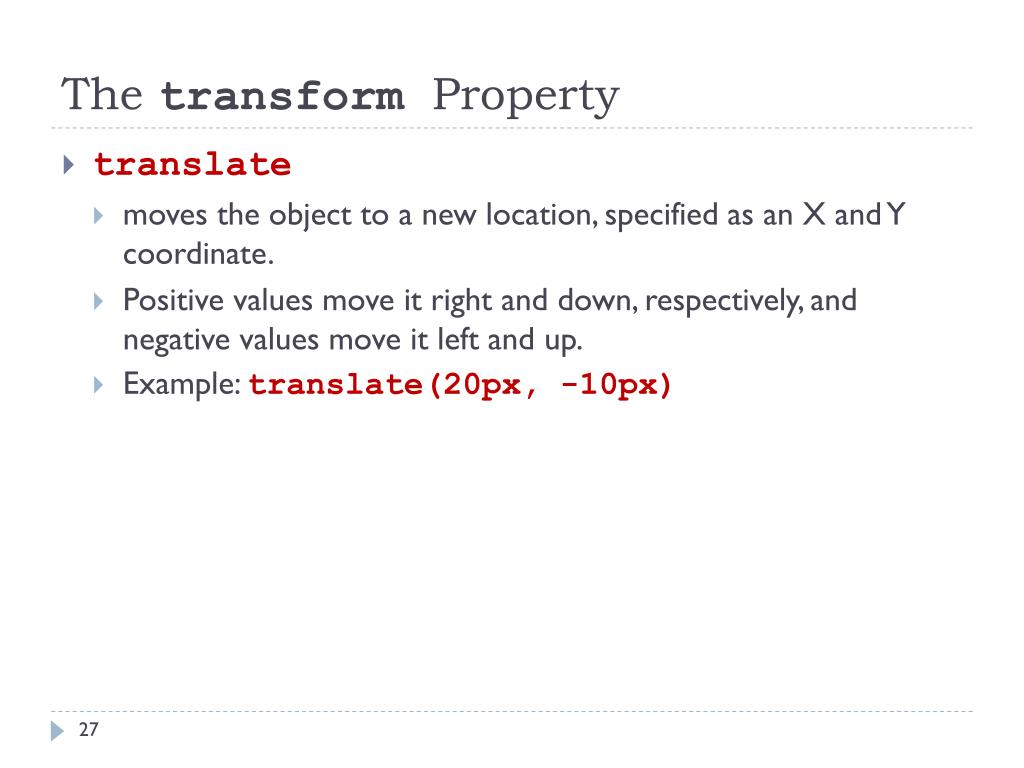 The transform Property

translate

moves the object to a new location, specified as an X and Y coordinate.

Positive values move it right and down, respectively, and negative values move it left and up.

Example: translate(20px, -10px)

27